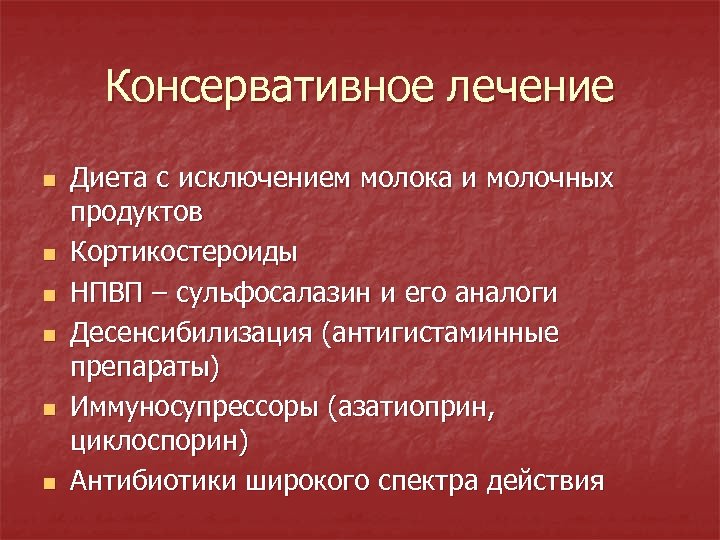 Консервативное лечение

- Диета с исключением молока и молочных продуктов
- Кортикостероиды
- НПВП – сульфосалазин и его аналоги
- Десенсибилизация (антигистаминные препараты)
- Иммуносупрессоры (азатиоприн, циклоспорин)
- Антибиотики широкого спектра действия